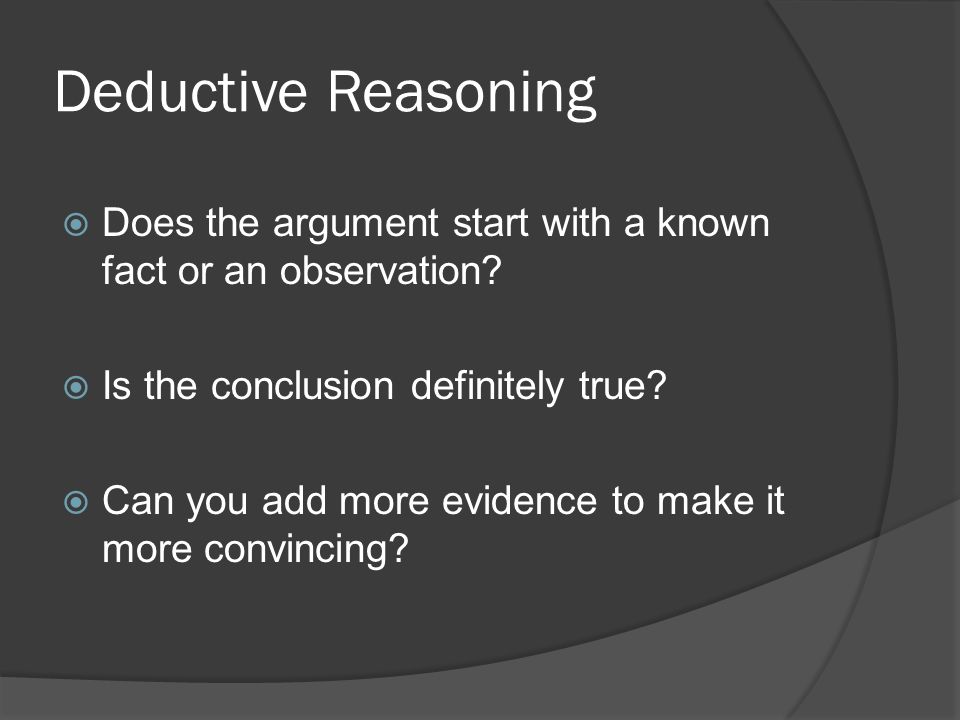 Deductive Reasoning

Does the argument start with a known fact or an observation?

Is the conclusion definitely true?

Can you add more evidence to make it more convincing?